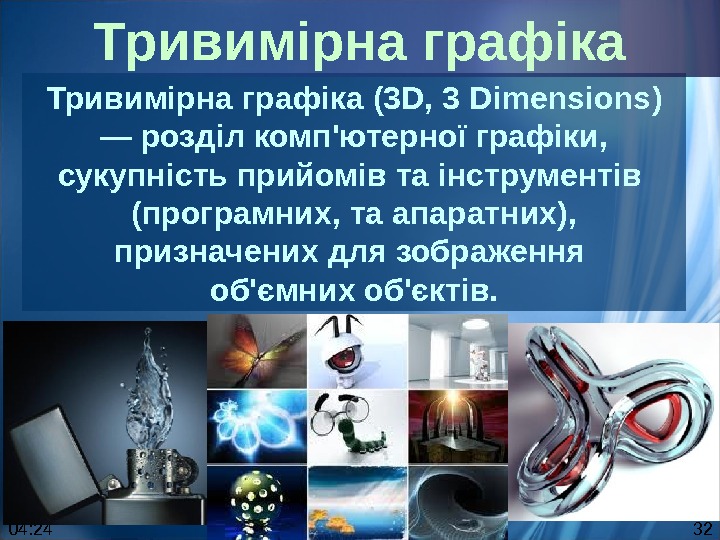 Тривимірна графіка

Тривимірна графіка (3D, 3 Dimensions) — розділ комп'ютерної графіки, сукупність прийомів та інструментів (програмних, та апаратних), призначених для зображення об'ємних об'єктів.

04:24

32